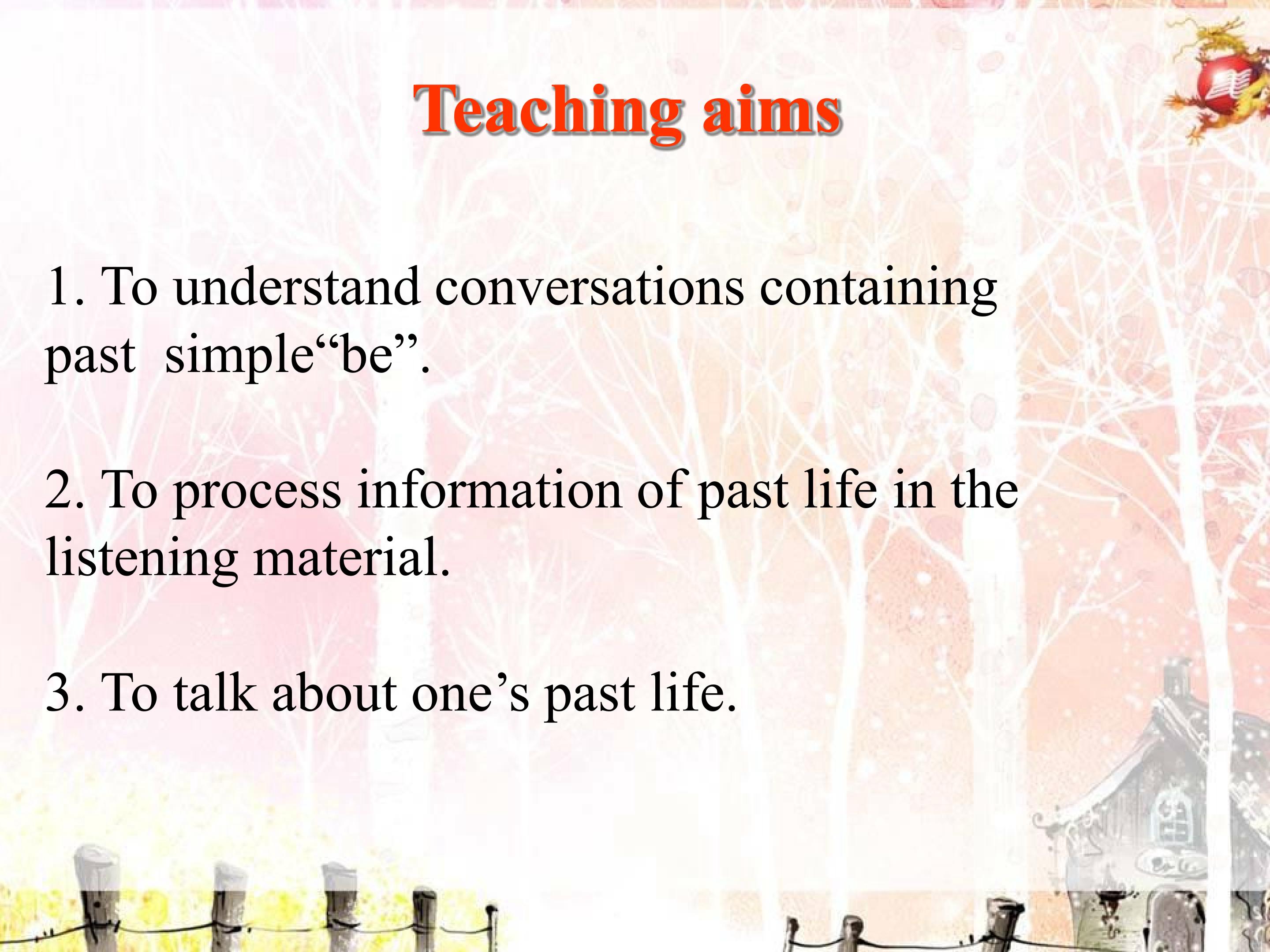 Teaching aims

1. To understand conversations containing past simple“be”.

2. To process information of past life in the listening material.

3. To talk about one’s past life.